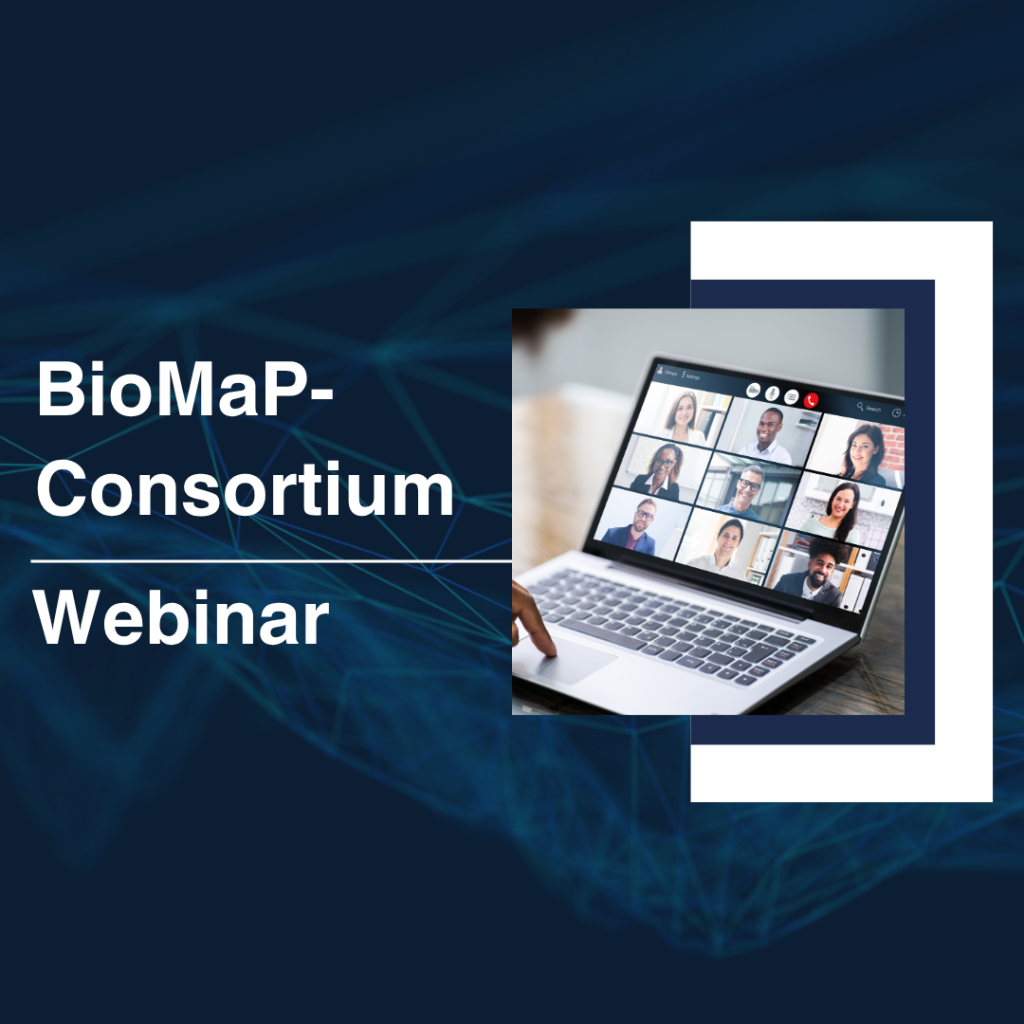 BioMaP-Consortium

Webinar